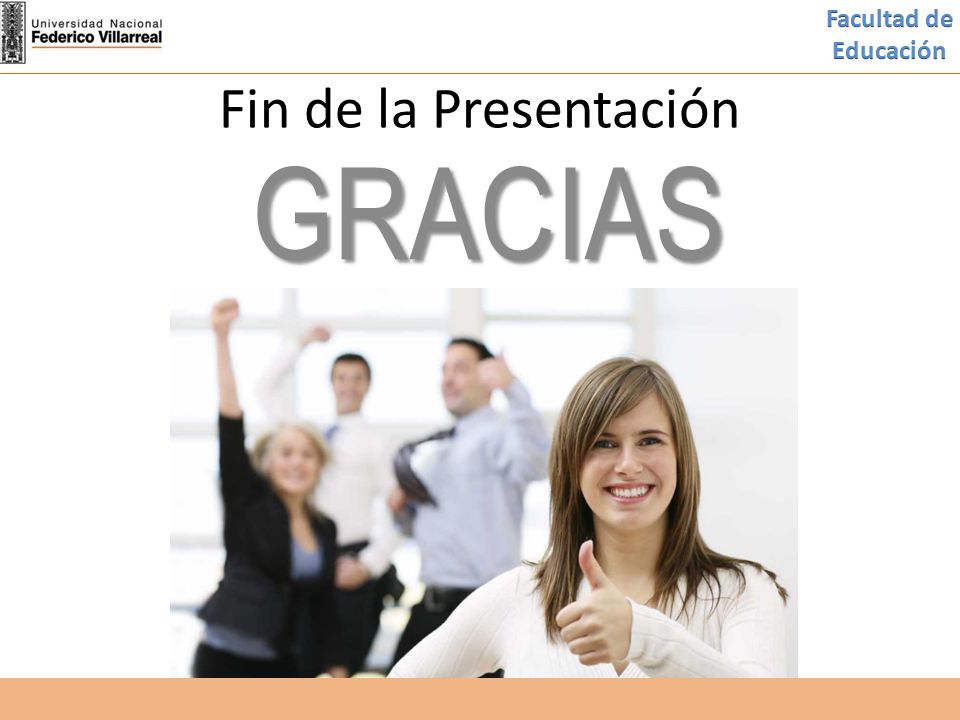 Universidad Nacional
Federico Villarreal

Facultad de
Educación

Fin de la Presentación

GRACIAS